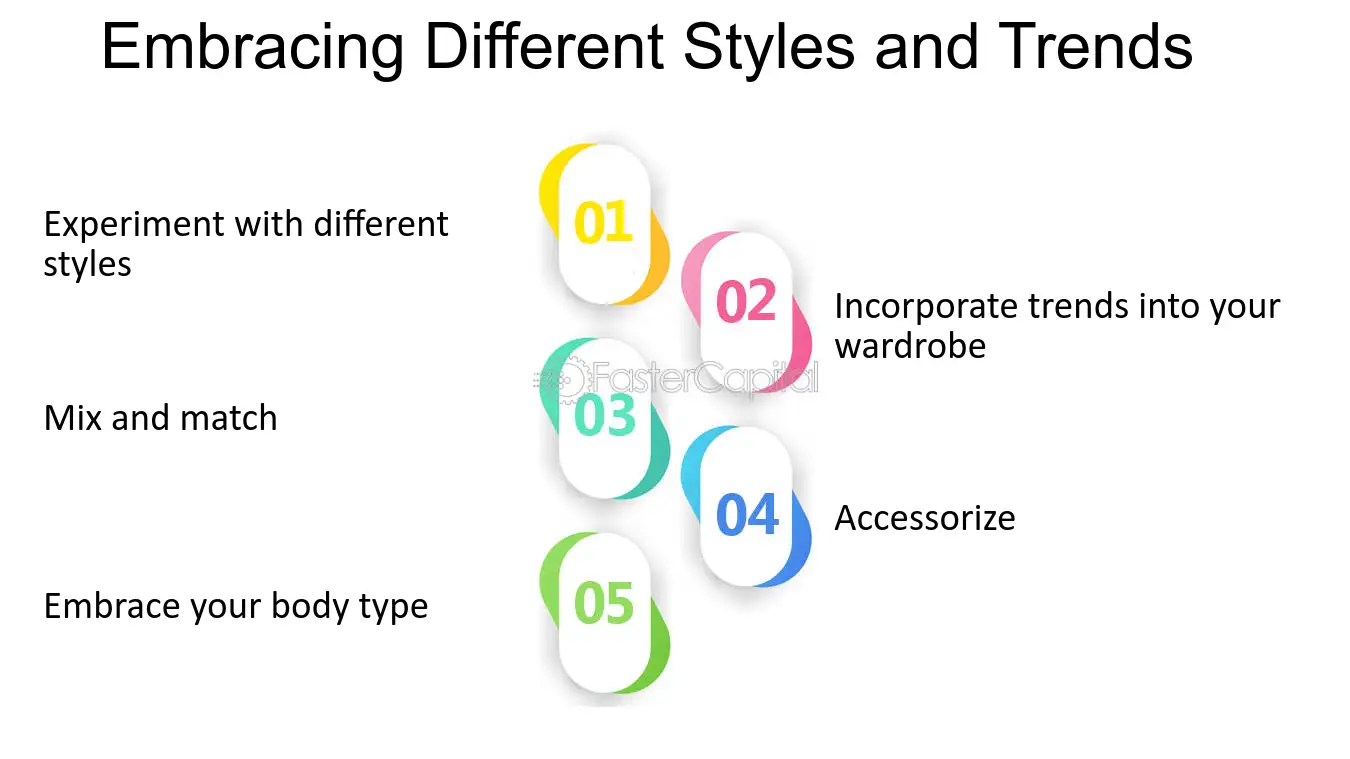 Embracing Different Styles and Trends

01
Experiment with different styles

02
Incorporate trends into your wardrobe

FasterCapital

03
Mix and match

04
Accessorize

05
Embrace your body type